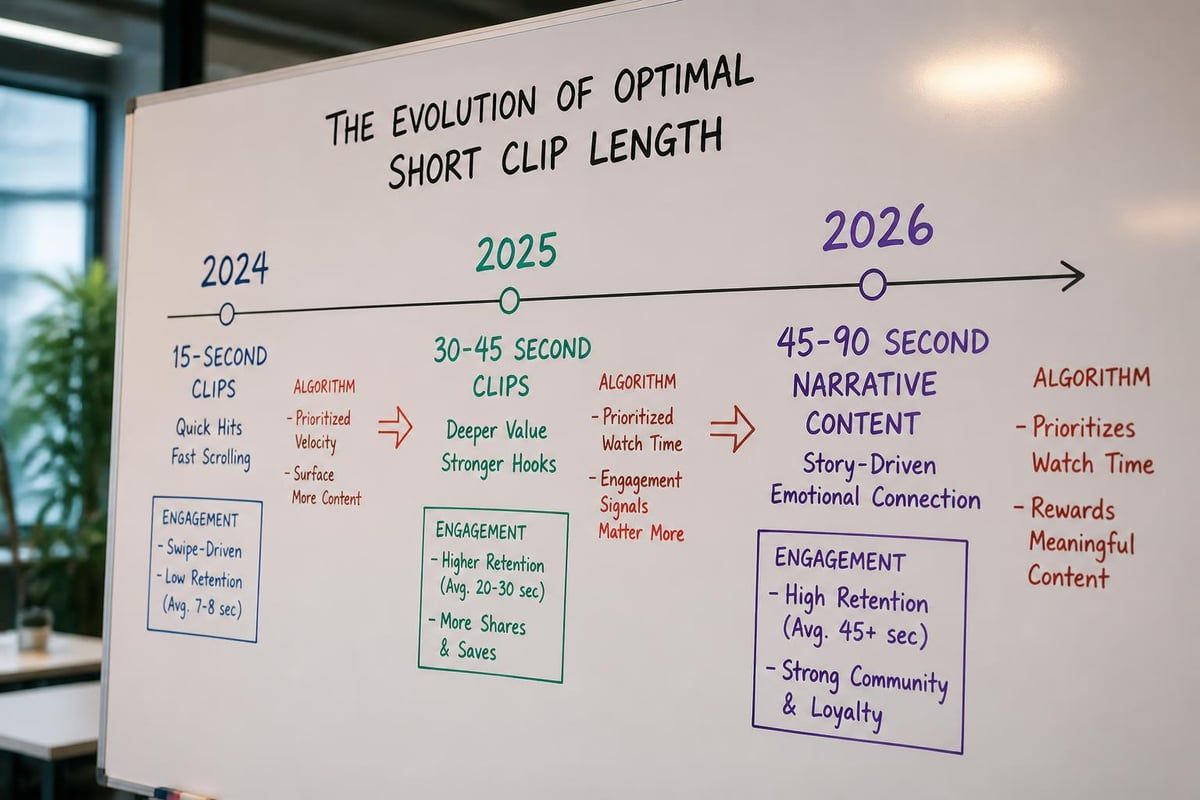 THE EVOLUTION OF OPTIMAL SHORT CLIP LENGTH

2024

15-SECOND CLIPS

Quick Hits
Fast Scrolling

ENGAGEMENT
- Swipe-Driven
- Low Retention (Avg. 7-8 sec)

ALGORITHM
- Prioritized Velocity
- Surface More Content

2025

30-45 SECOND CLIPS

Deeper Value
Stronger Hooks

ENGAGEMENT
- Higher Retention (Avg. 20-30 sec)
- More Shares & Saves

ALGORITHM
- Prioritized Watch Time
- Engagement Signals Matter More

2026

45-90 SECOND NARRATIVE CONTENT

Story-Driven
Emotional Connection

ENGAGEMENT
- High Retention (Avg. 45+ sec)
- Strong Community & Loyalty

ALGORITHM
- Prioritizes Watch Time
- Rewards Meaningful Content